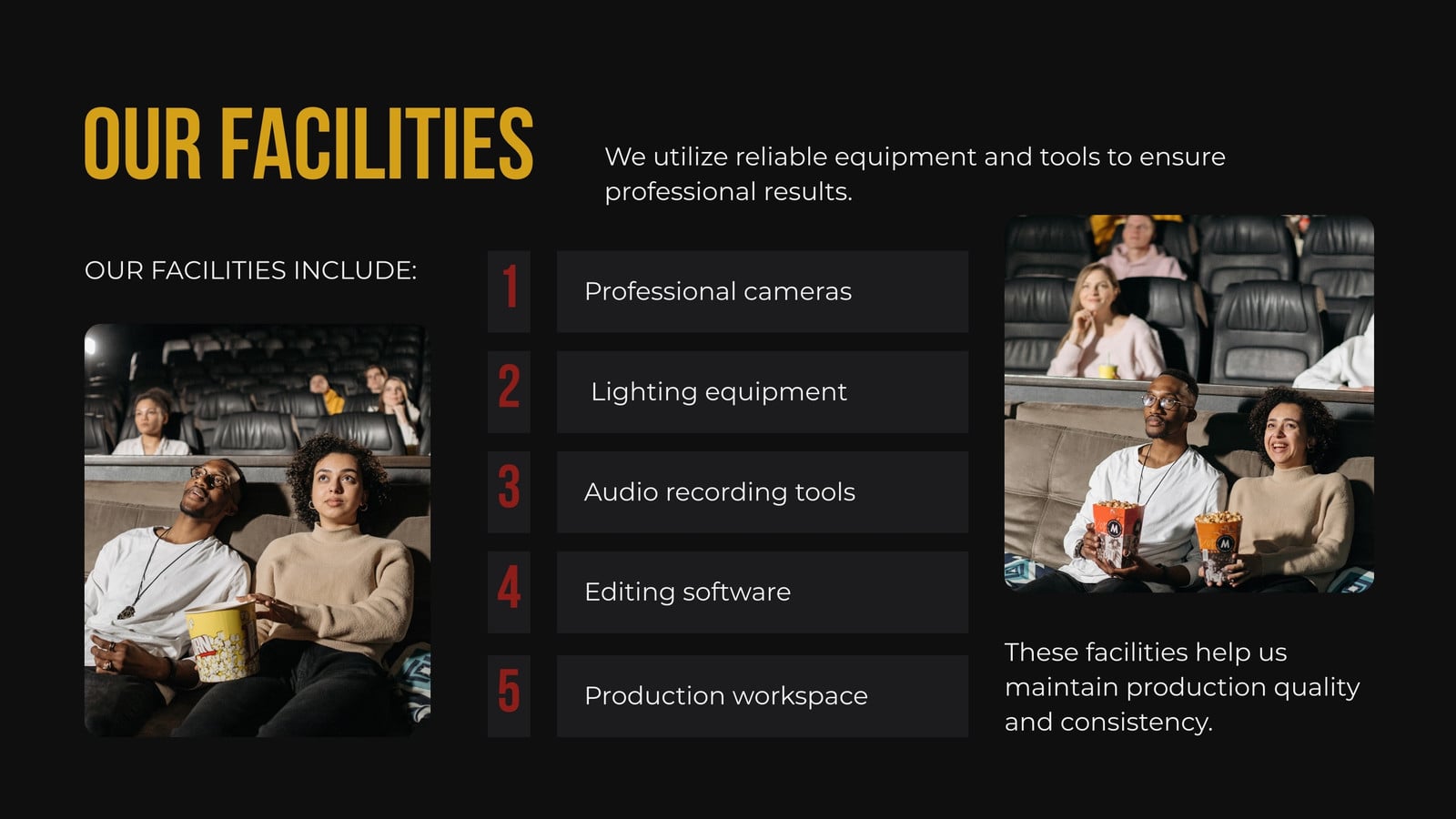 OUR FACILITIES

We utilize reliable equipment and tools to ensure professional results.

OUR FACILITIES INCLUDE:

1 Professional cameras

2 Lighting equipment

3 Audio recording tools

4 Editing software

5 Production workspace

These facilities help us maintain production quality and consistency.